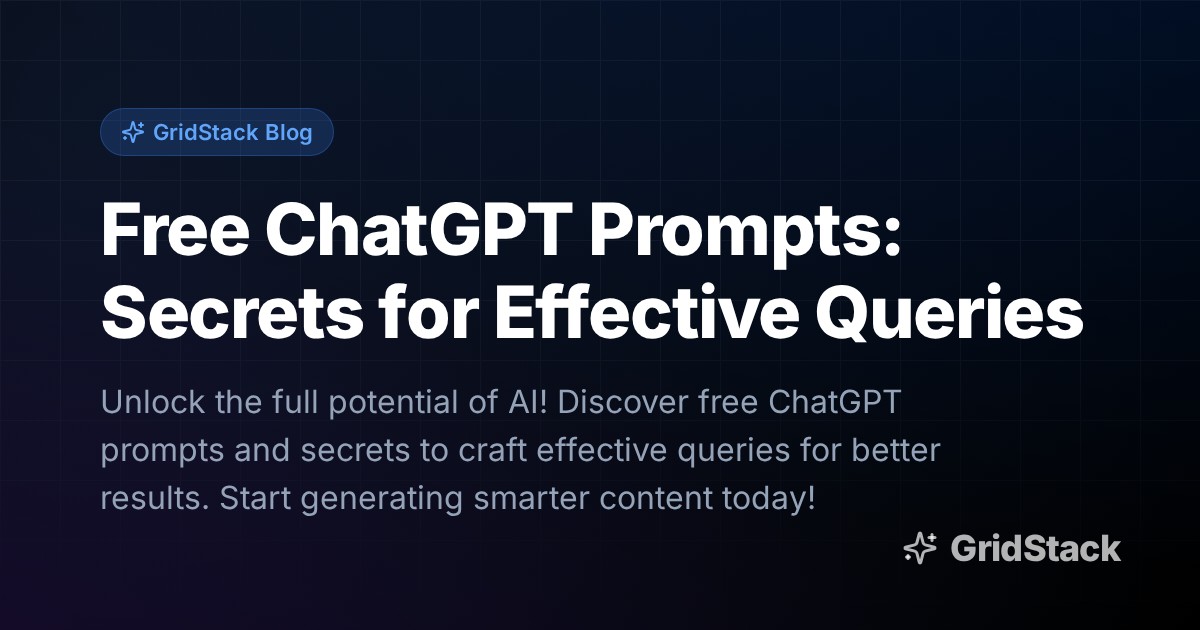 GridStack Blog

Free ChatGPT Prompts: Secrets for Effective Queries

Unlock the full potential of AI! Discover free ChatGPT prompts and secrets to craft effective queries for better results. Start generating smarter content today!

GridStack